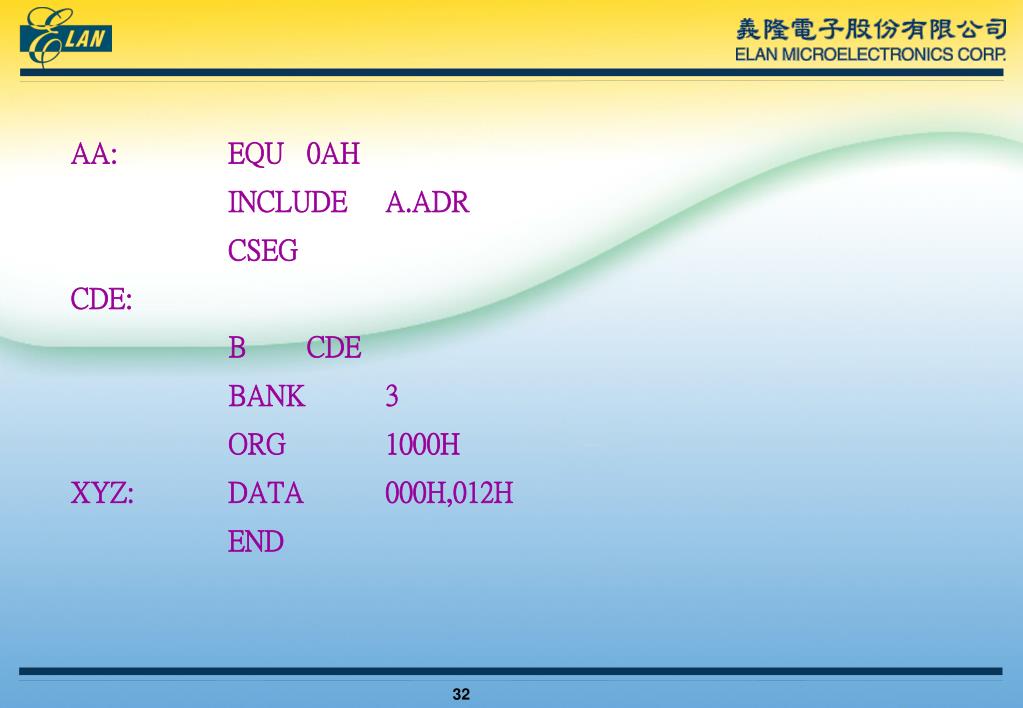 ELAN

義隆電子股份有限公司
ELAN MICROELECTRONICS CORP.

AA: EQU 0AH
INCLUDE A.ADR
CSEG
CDE:
B CDE
BANK 3
ORG 1000H
XYZ: DATA 000H,012H
END

32